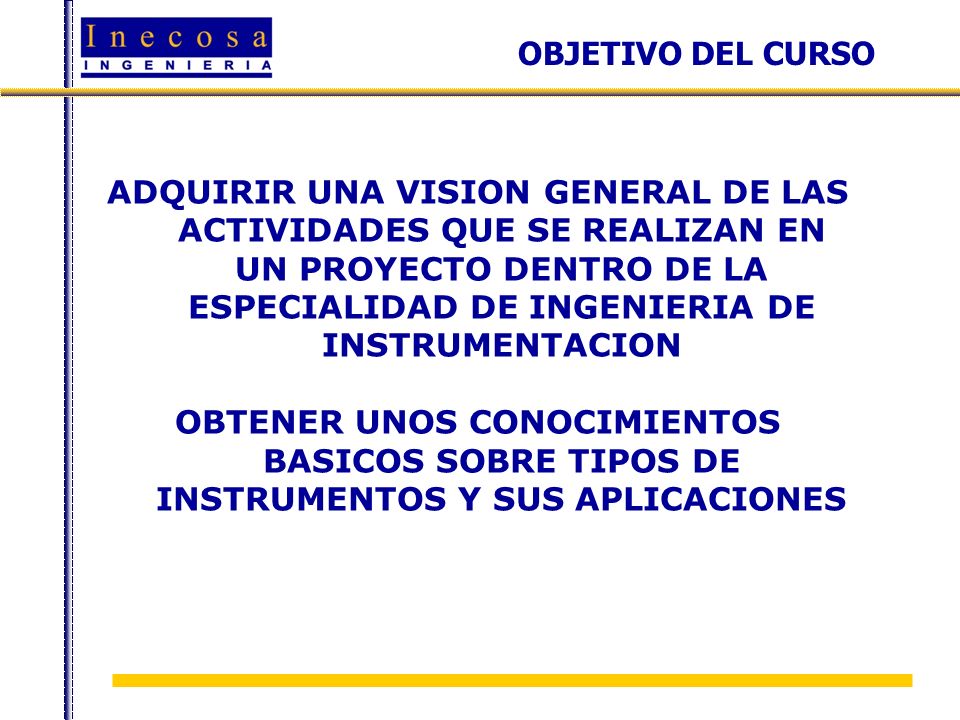 Inecosa
INGENIERIA

OBJETIVO DEL CURSO

ADQUIRIR UNA VISION GENERAL DE LAS ACTIVIDADES QUE SE REALIZAN EN UN PROYECTO DENTRO DE LA ESPECIALIDAD DE INGENIERIA DE INSTRUMENTACION

OBTENER UNOS CONOCIMIENTOS BASICOS SOBRE TIPOS DE INSTRUMENTOS Y SUS APLICACIONES